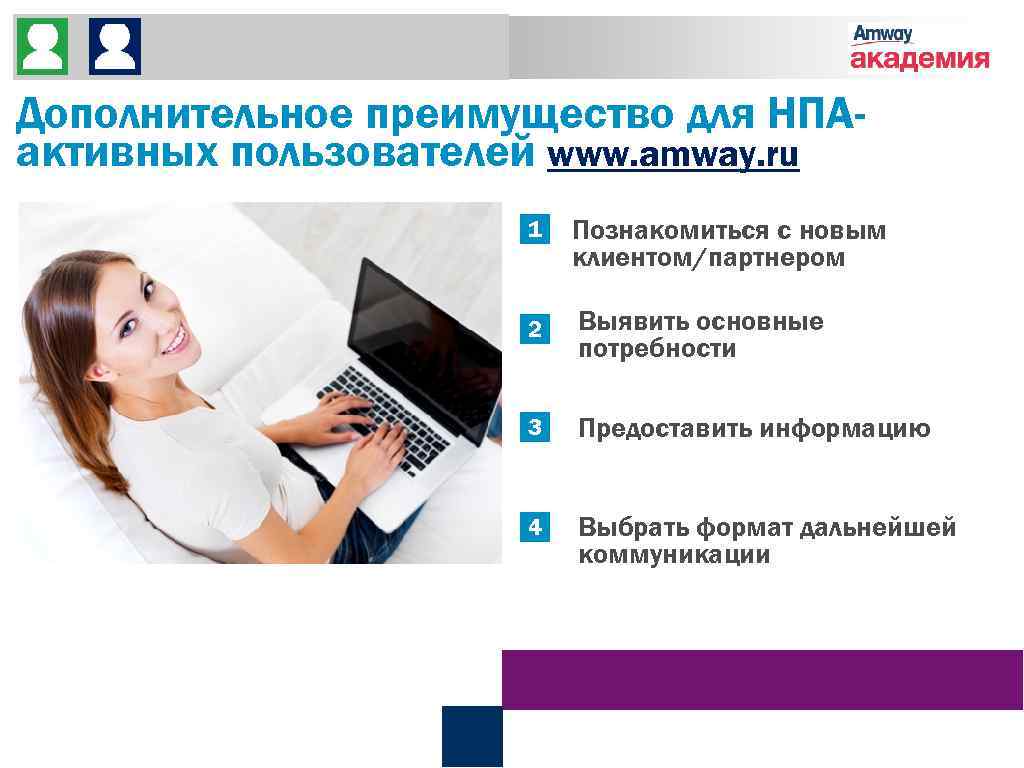 Amway
академия

Дополнительное преимущество для НПА-активных пользователей www.amway.ru

1 Познакомиться с новым клиентом/партнером

2 Выявить основные потребности

3 Предоставить информацию

4 Выбрать формат дальнейшей коммуникации